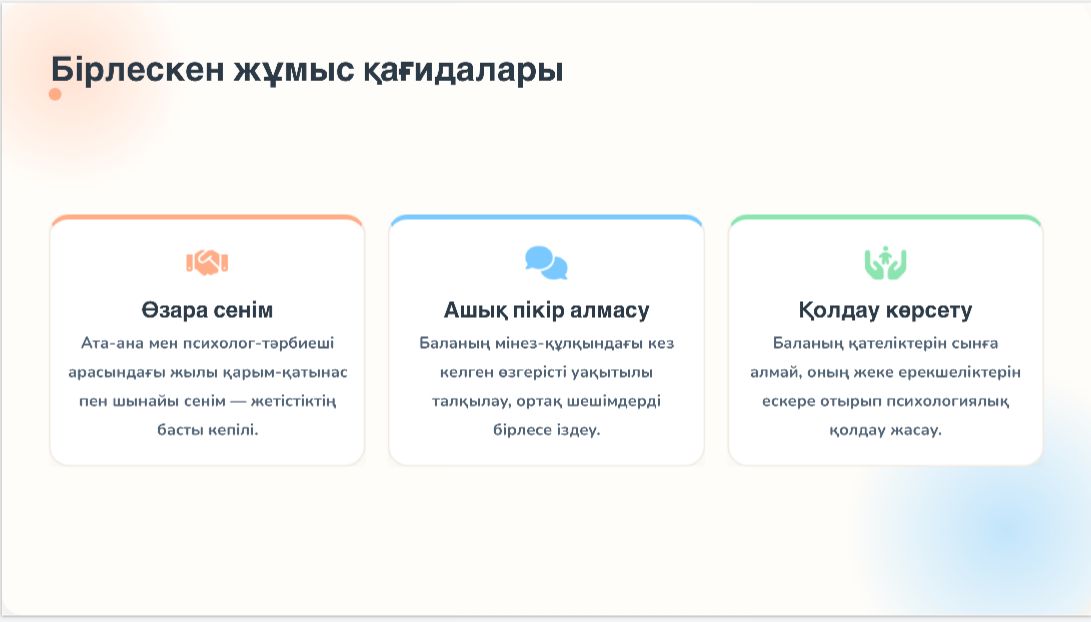 Бірлескен жұмыс қағидалары

Өзара сенім

Ата-ана мен психолог-тәрбиеші арасындағы жылы қарым-қатынас пен шынайы сенім — жетістіктің басты кепілі.

Ашық пікір алмасу

Баланың мінез-құлқындағы кез келген өзгерісті уақытылы талқылау, ортақ шешімдерді бірлесе іздеу.

Қолдау көрсету

Баланың қателіктерін сынға алмай, оның жеке ерекшеліктерін ескере отырып психологиялық қолдау жасау.